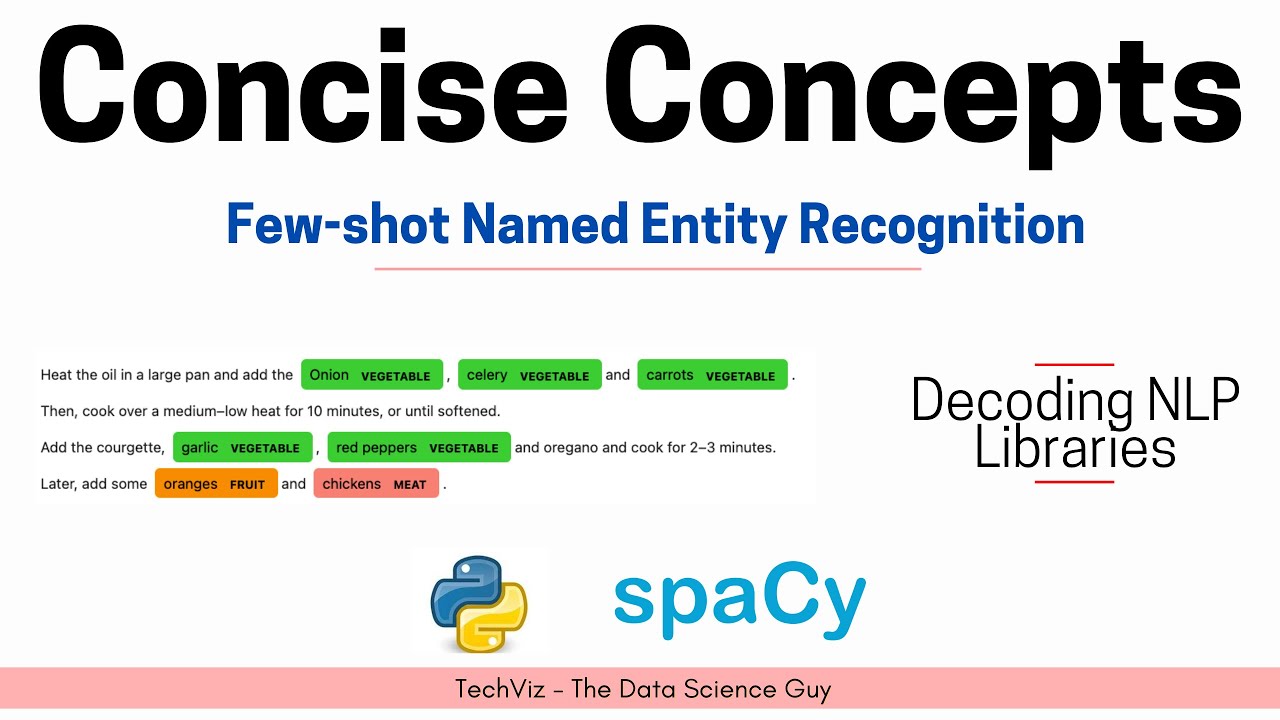 Concise Concepts

Few-shot Named Entity Recognition

Heat the oil in a large pan and add the Onion VEGETABLE , celery VEGETABLE and carrots VEGETABLE .

Then, cook over a medium–low heat for 10 minutes, or until softened.

Add the courgette, garlic VEGETABLE , red peppers VEGETABLE and oregano and cook for 2–3 minutes.

Later, add some oranges FRUIT and chickens MEAT .

Decoding NLP Libraries

spaCy

TechViz - The Data Science Guy